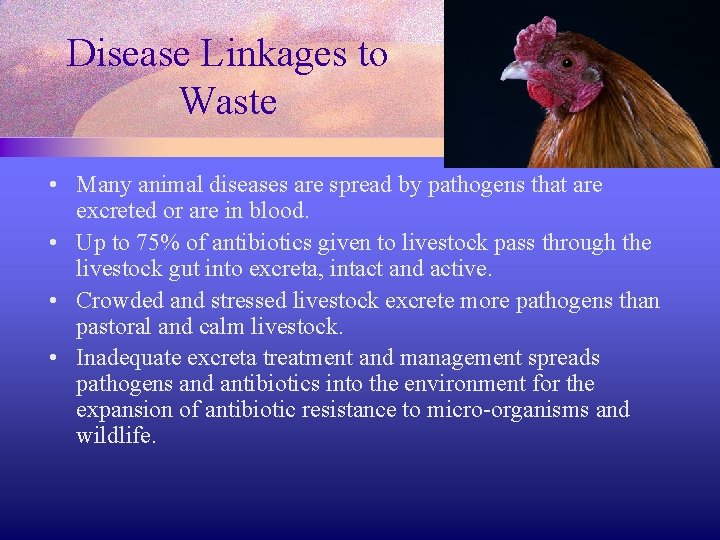 Disease Linkages to Waste

• Many animal diseases are spread by pathogens that are excreted or are in blood.
• Up to 75% of antibiotics given to livestock pass through the livestock gut into excreta, intact and active.
• Crowded and stressed livestock excrete more pathogens than pastoral and calm livestock.
• Inadequate excreta treatment and management spreads pathogens and antibiotics into the environment for the expansion of antibiotic resistance to micro-organisms and wildlife.